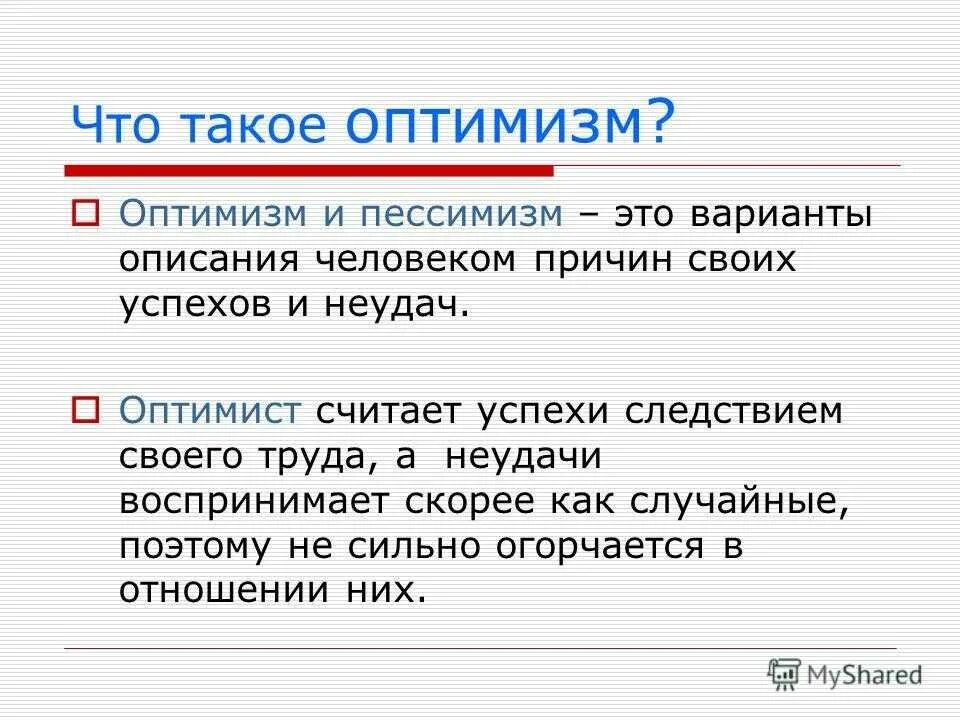 Что такое оптимизм?

Оптимизм и пессимизм – это варианты описания человеком причин своих успехов и неудач.

Оптимист считает успехи следствием своего труда, а неудачи воспринимает скорее как случайные, поэтому не сильно огорчается в отношении них.

MyShared